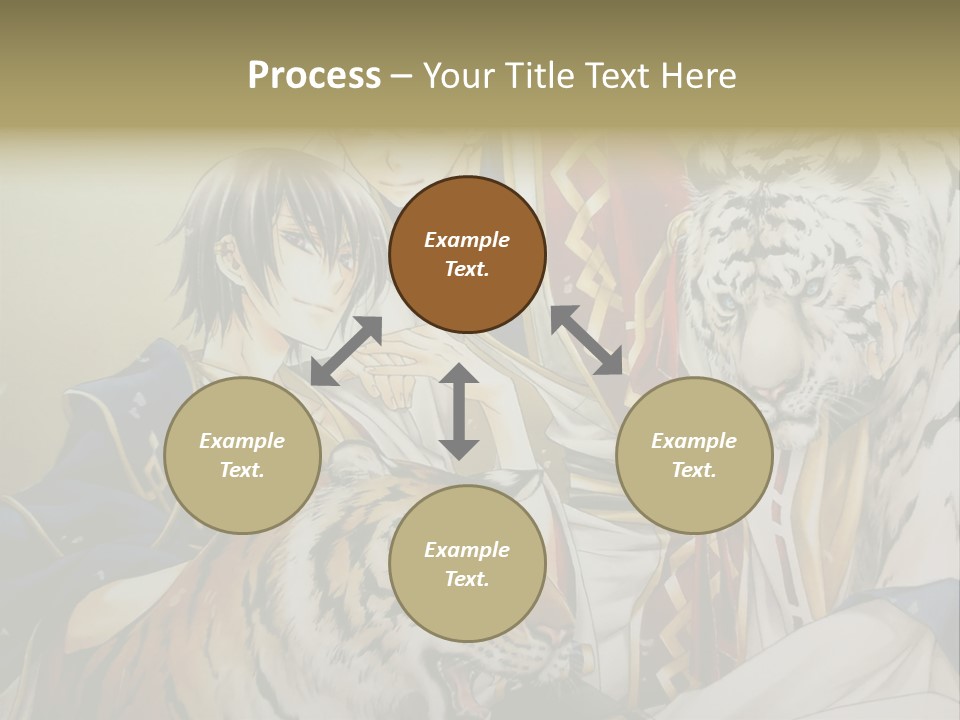 Process – Your Title Text Here

Example Text.

Example Text.

Example Text.

Example Text.